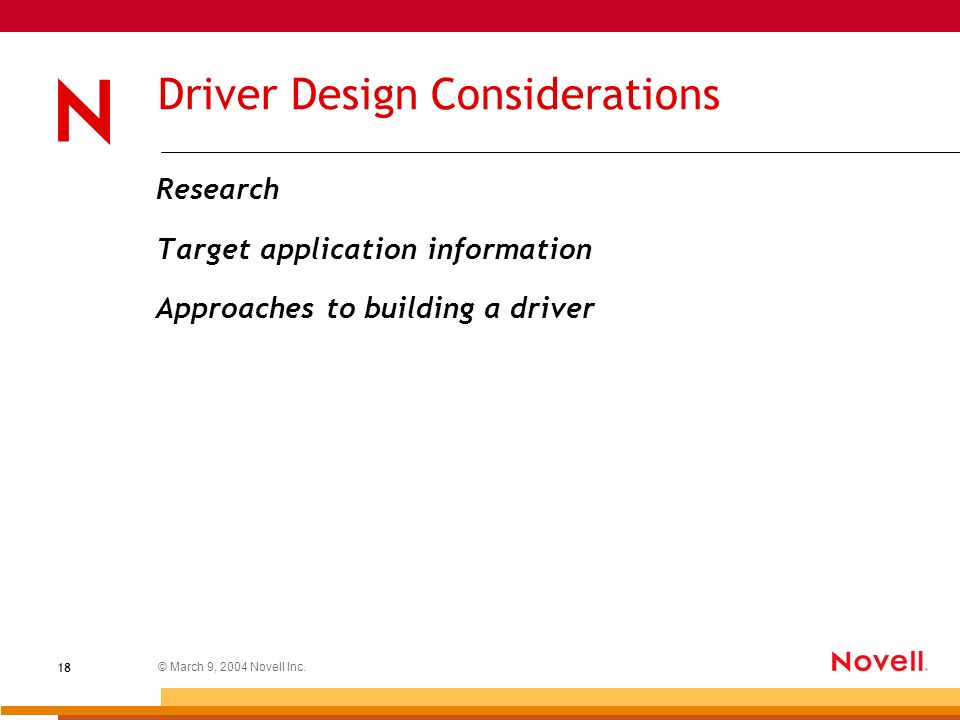 N

Driver Design Considerations

Research

Target application information

Approaches to building a driver

18

© March 9, 2004 Novell Inc.

Novell.